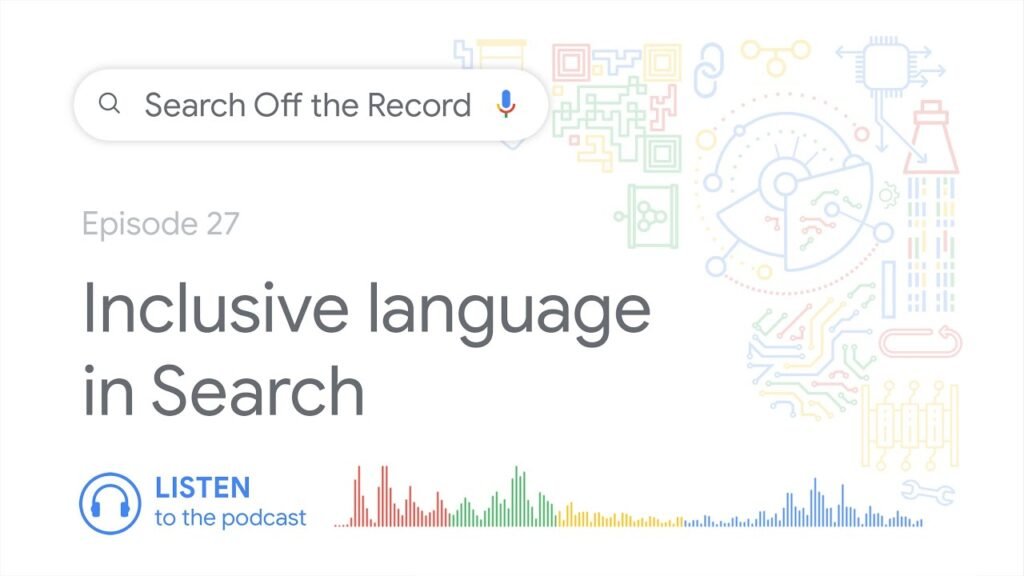 Search Off the Record

Episode 27

Inclusive language in Search

LISTEN
to the podcast